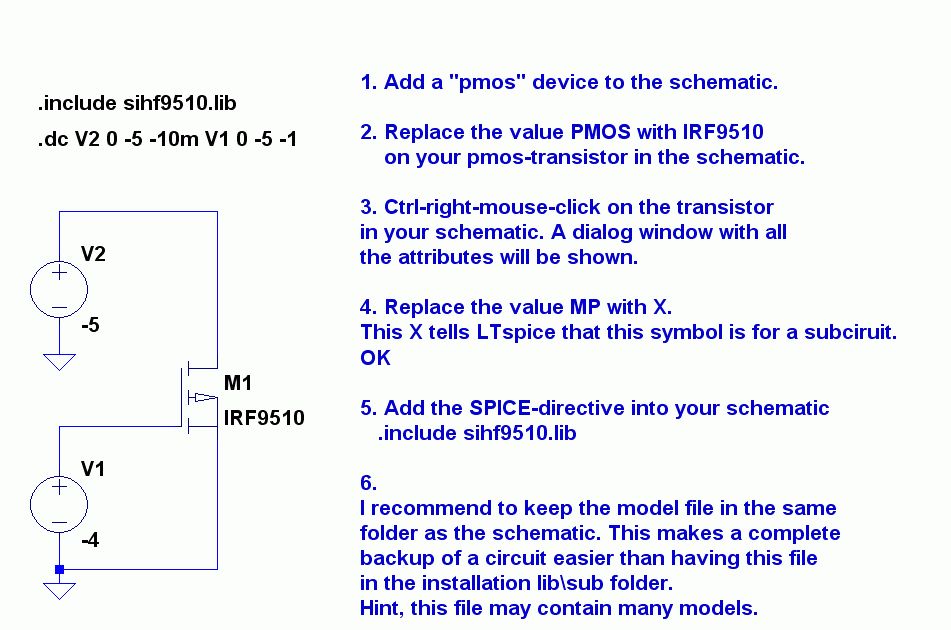 .include sihf9510.lib

.dc V2 0 -5 -10m V1 0 -5 -1

V2

-5

M1

IRF9510

V1

-4

1. Add a "pmos" device to the schematic.

2. Replace the value PMOS with IRF9510 on your pmos-transistor in the schematic.

3. Ctrl-right-mouse-click on the transistor in your schematic. A dialog window with all the attributes will be shown.

4. Replace the value MP with X.
This X tells LTspice that this symbol is for a subciruit.
OK

5. Add the SPICE-directive into your schematic
.include sihf9510.lib

6.
I recommend to keep the model file in the same folder as the schematic. This makes a complete backup of a circuit easier than having this file in the installation lib\sub folder.
Hint, this file may contain many models.